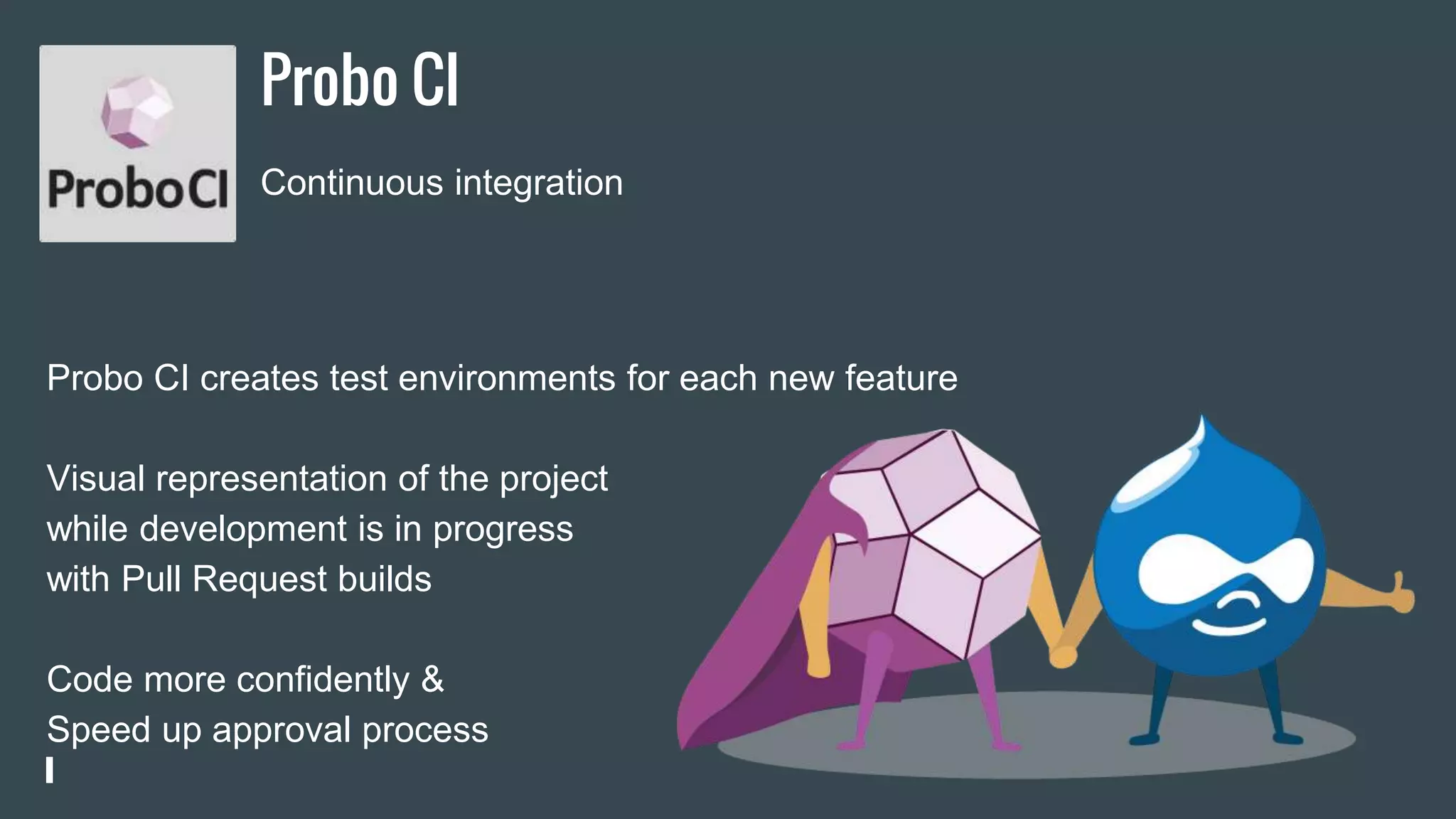 ProboCI

Probo CI

Continuous integration

Probo CI creates test environments for each new feature

Visual representation of the project while development is in progress with Pull Request builds

Code more confidently & Speed up approval process